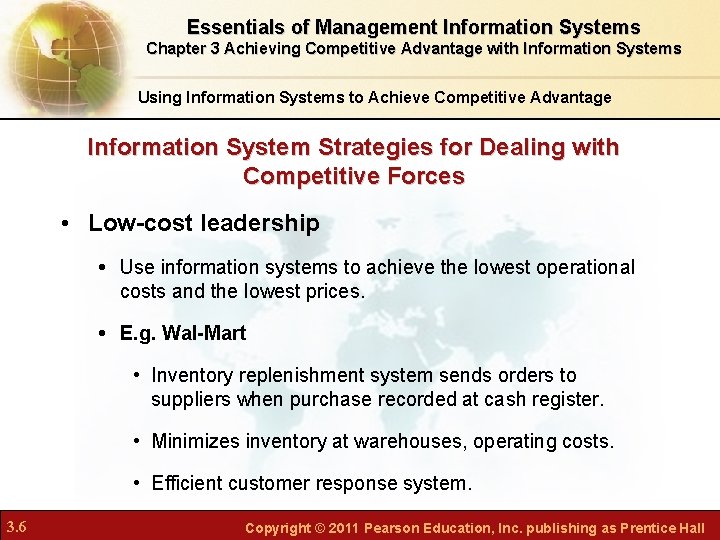 Essentials of Management Information Systems
Chapter 3 Achieving Competitive Advantage with Information Systems

Using Information Systems to Achieve Competitive Advantage

Information System Strategies for Dealing with Competitive Forces

• Low-cost leadership

• Use information systems to achieve the lowest operational costs and the lowest prices.

• E.g. Wal-Mart

• Inventory replenishment system sends orders to suppliers when purchase recorded at cash register.

• Minimizes inventory at warehouses, operating costs.

• Efficient customer response system.

3.6

Copyright © 2011 Pearson Education, Inc. publishing as Prentice Hall